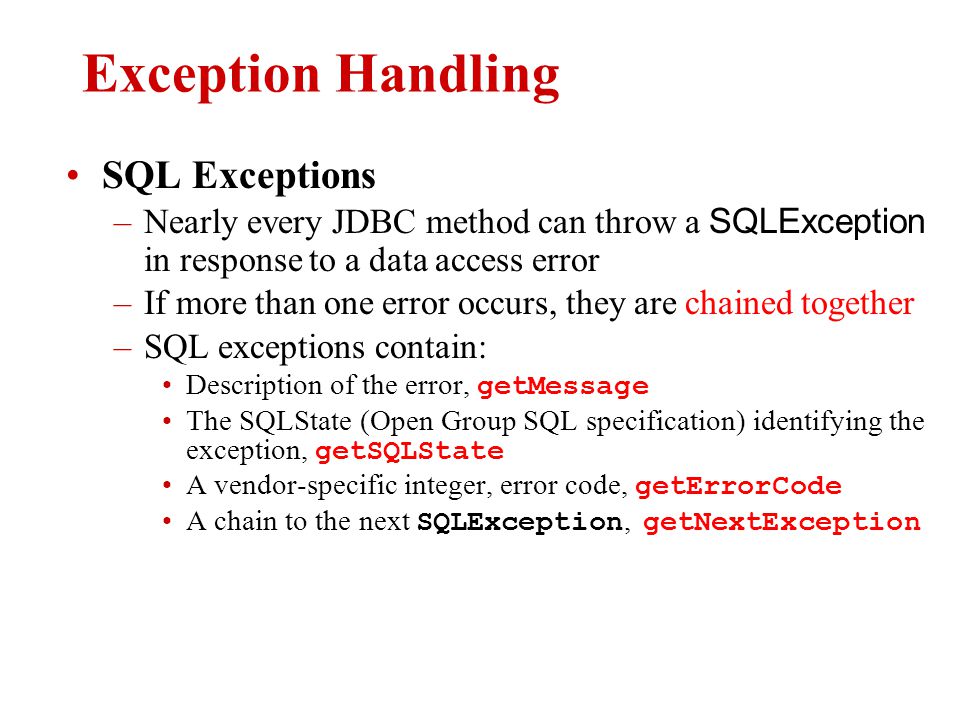 Exception Handling

• SQL Exceptions
– Nearly every JDBC method can throw a SQLException in response to a data access error
– If more than one error occurs, they are chained together
– SQL exceptions contain:
• Description of the error, getMessage
• The SQLState (Open Group SQL specification) identifying the exception, getSQLState
• A vendor-specific integer, error code, getErrorCode
• A chain to the next SQLException, getNextException